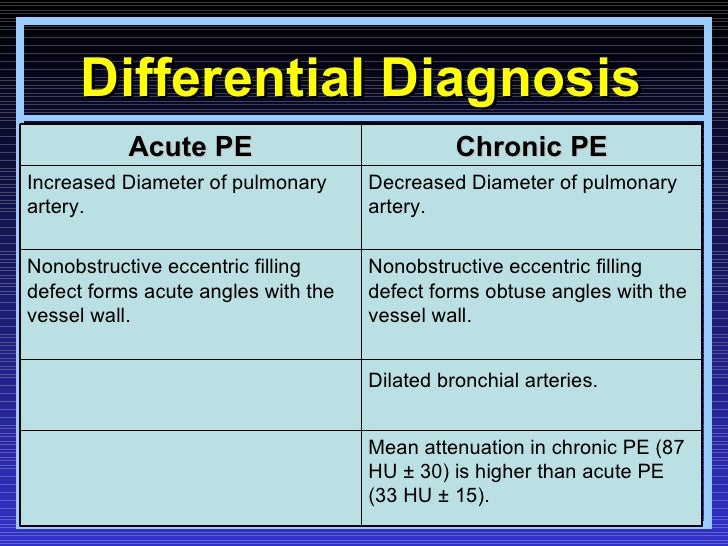 Differential Diagnosis

| Acute PE | Chronic PE |
|---|---|
| Increased Diameter of pulmonary artery. | Decreased Diameter of pulmonary artery. |
| Nonobstructive eccentric filling defect forms acute angles with the vessel wall. | Nonobstructive eccentric filling defect forms obtuse angles with the vessel wall. |
| | Dilated bronchial arteries. |
| | Mean attenuation in chronic PE (87 HU ± 30) is higher than acute PE (33 HU ± 15). |